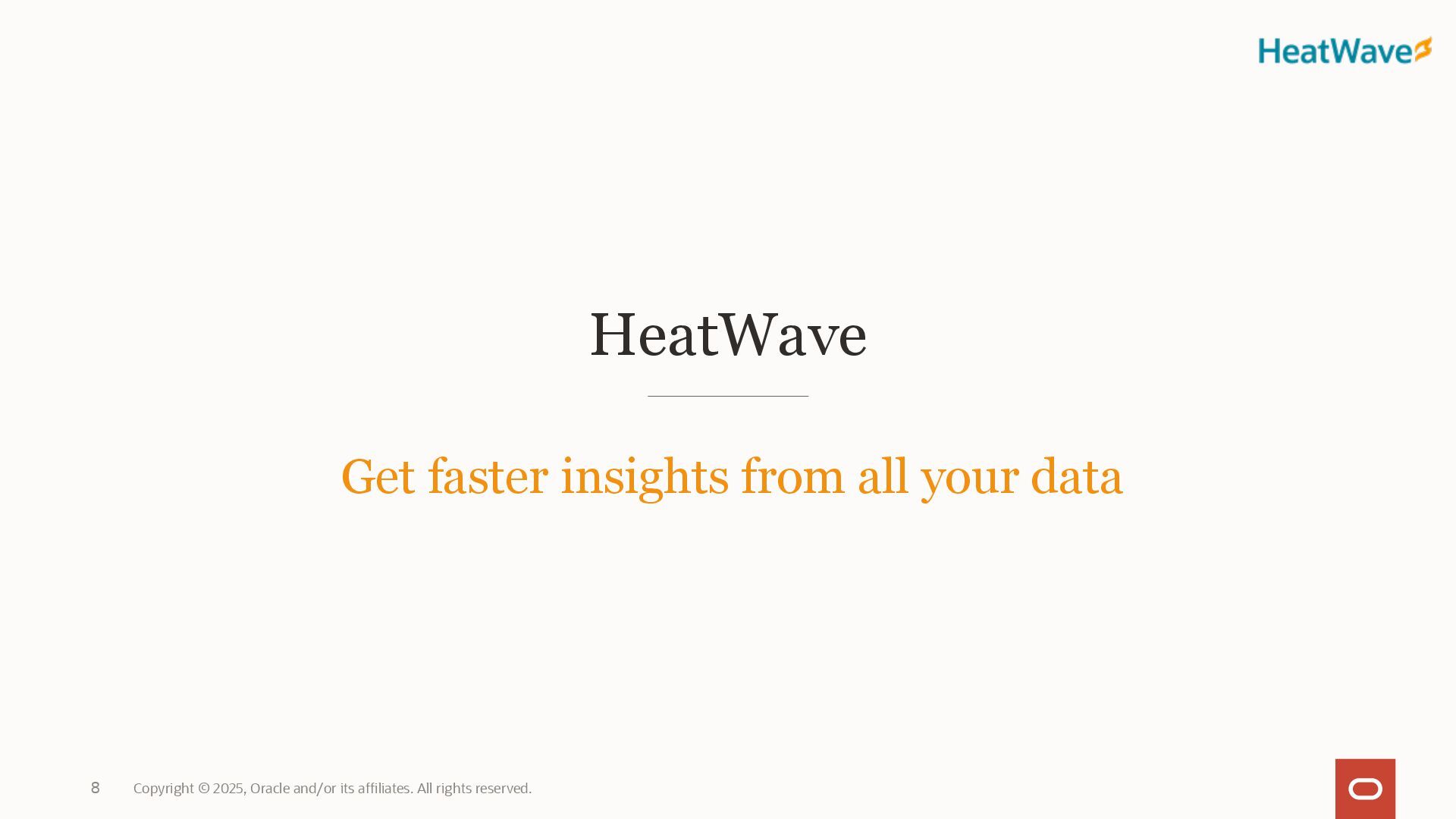 HeatWave

HeatWave

Get faster insights from all your data

8 Copyright © 2025, Oracle and/or its affiliates. All rights reserved.